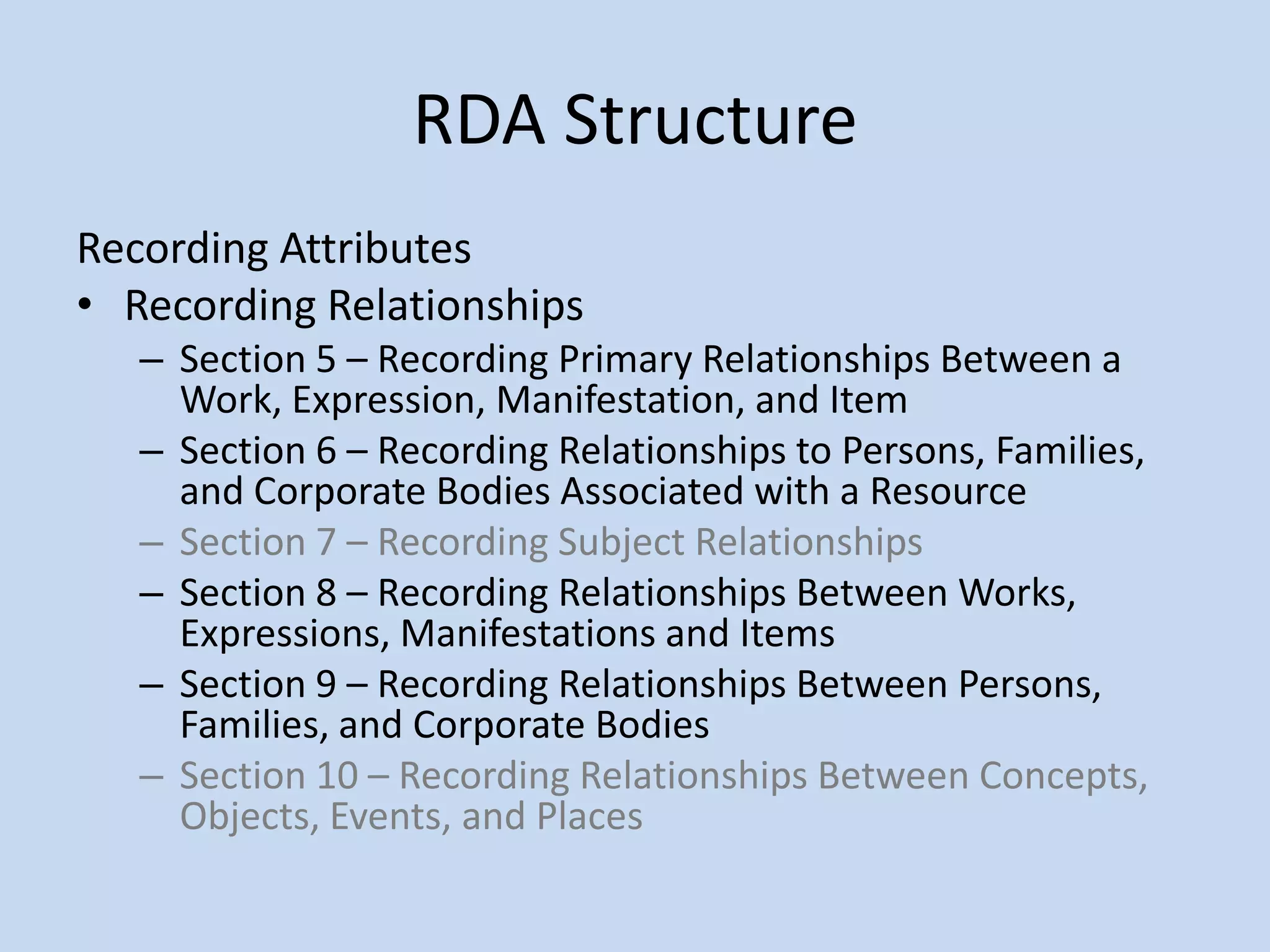 RDA Structure

Recording Attributes

• Recording Relationships
  – Section 5 – Recording Primary Relationships Between a Work, Expression, Manifestation, and Item
  – Section 6 – Recording Relationships to Persons, Families, and Corporate Bodies Associated with a Resource
  – Section 7 – Recording Subject Relationships
  – Section 8 – Recording Relationships Between Works, Expressions, Manifestations and Items
  – Section 9 – Recording Relationships Between Persons, Families, and Corporate Bodies
  – Section 10 – Recording Relationships Between Concepts, Objects, Events, and Places